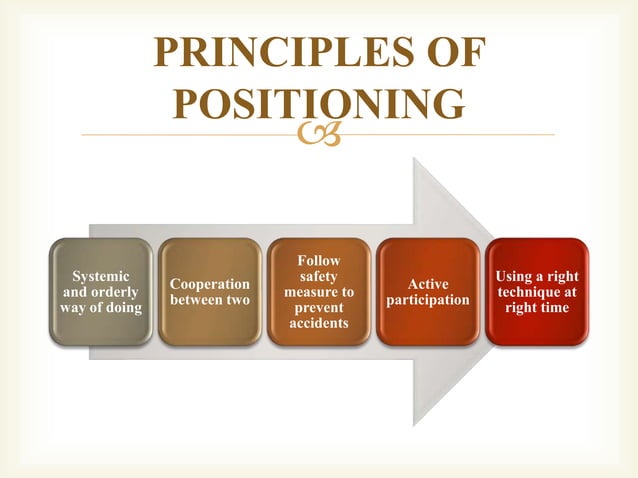 PRINCIPLES OF POSITIONING

Systemic and orderly way of doing

Cooperation between two

Follow safety measure to prevent accidents

Active participation

Using a right technique at right time